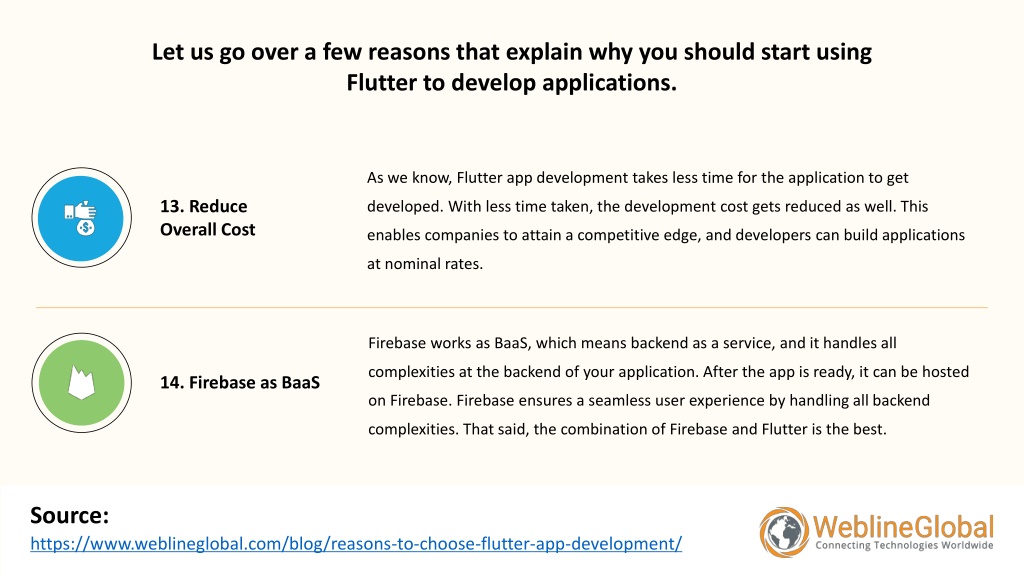 Let us go over a few reasons that explain why you should start using Flutter to develop applications.

13. Reduce Overall Cost

As we know, Flutter app development takes less time for the application to get developed. With less time taken, the development cost gets reduced as well. This enables companies to attain a competitive edge, and developers can build applications at nominal rates.

14. Firebase as BaaS

Firebase works as BaaS, which means backend as a service, and it handles all complexities at the backend of your application. After the app is ready, it can be hosted on Firebase. Firebase ensures a seamless user experience by handling all backend complexities. That said, the combination of Firebase and Flutter is the best.

Source:
https://www.weblineglobal.com/blog/reasons-to-choose-flutter-app-development/

WeblineGlobal
Connecting Technologies Worldwide